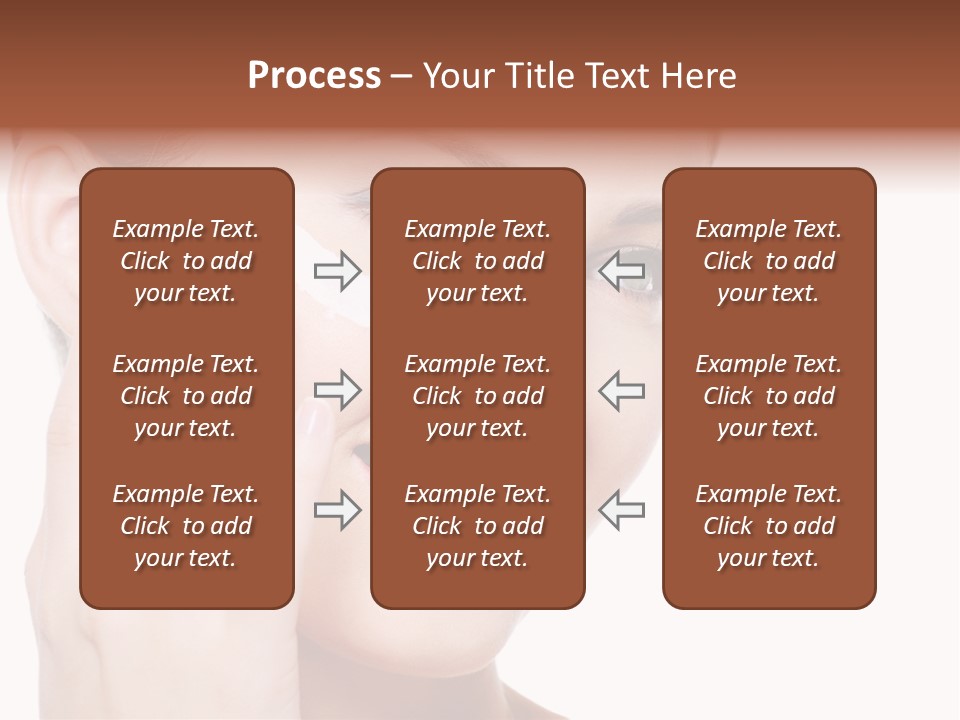 Process – Your Title Text Here

Example Text. Click to add your text.

Example Text. Click to add your text.

Example Text. Click to add your text.

Example Text. Click to add your text.

Example Text. Click to add your text.

Example Text. Click to add your text.

Example Text. Click to add your text.

Example Text. Click to add your text.

Example Text. Click to add your text.